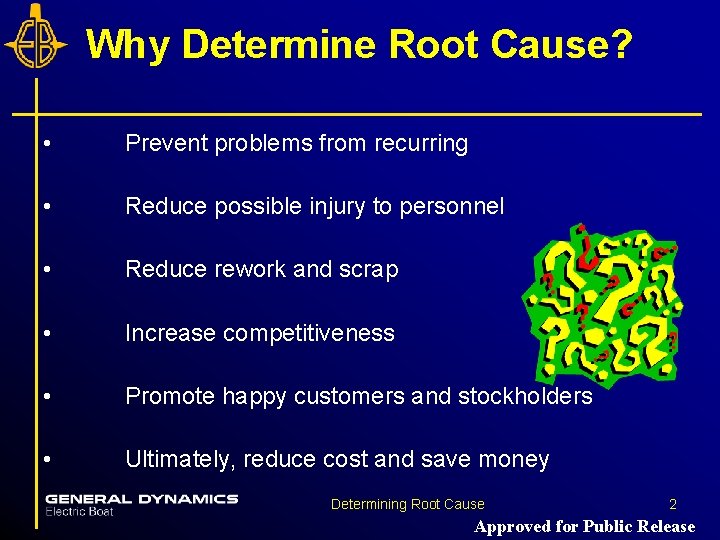 EB

Why Determine Root Cause?

• Prevent problems from recurring

• Reduce possible injury to personnel

• Reduce rework and scrap

• Increase competitiveness

• Promote happy customers and stockholders

• Ultimately, reduce cost and save money

GENERAL DYNAMICS
Electric Boat

Determining Root Cause

2

Approved for Public Release